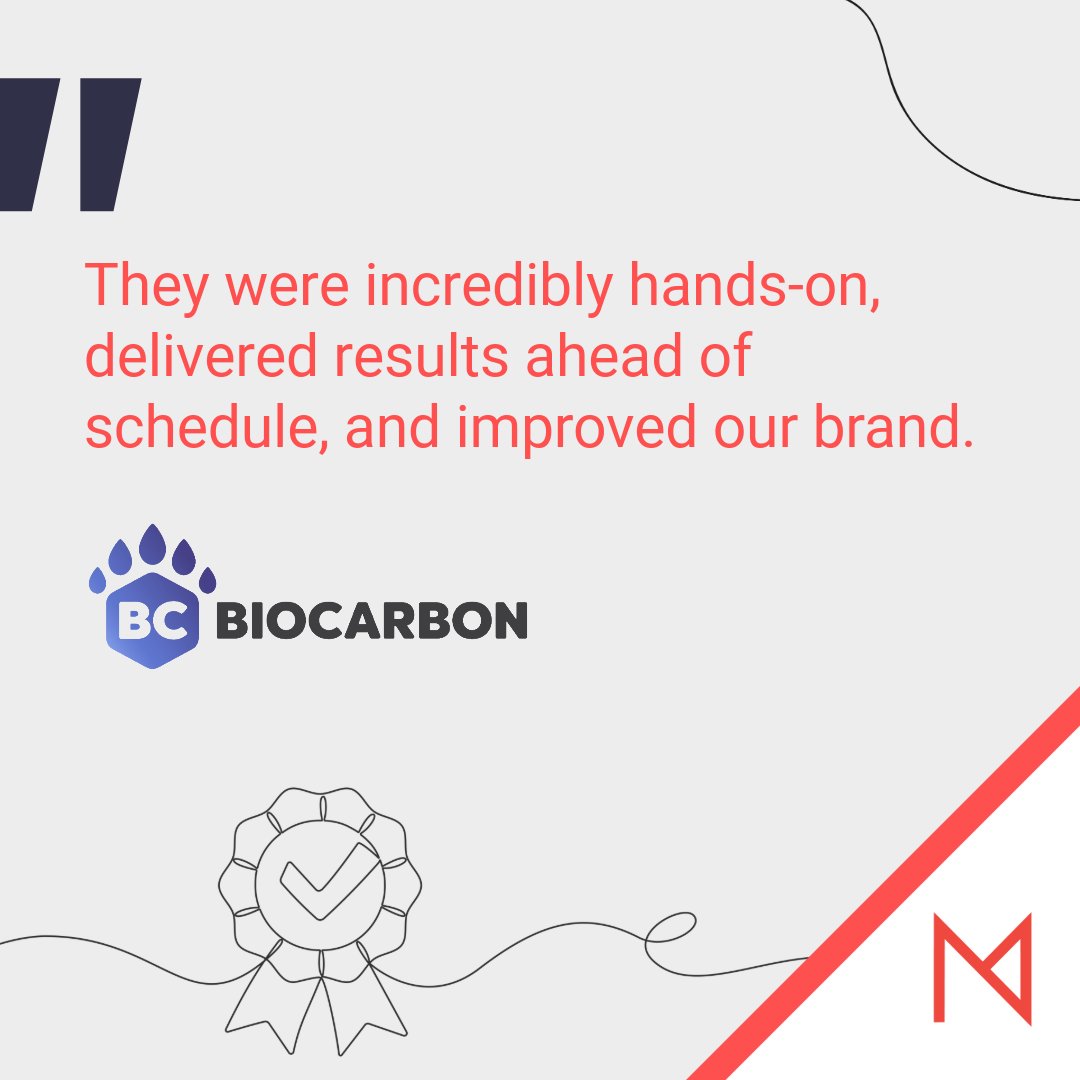 "

They were incredibly hands-on, delivered results ahead of schedule, and improved our brand.

BC BIOCARBON